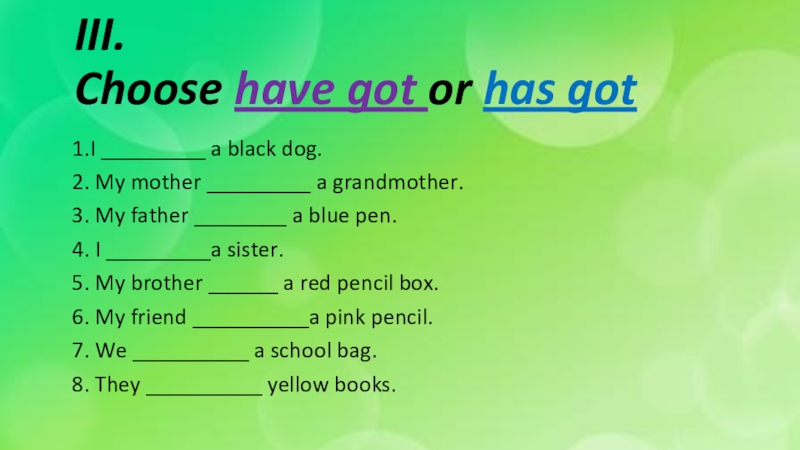 III.
Choose have got or has got

1.I _________ a black dog.
2. My mother _________ a grandmother.
3. My father ________ a blue pen.
4. I _________a sister.
5. My brother ______ a red pencil box.
6. My friend __________a pink pencil.
7. We __________ a school bag.
8. They __________ yellow books.